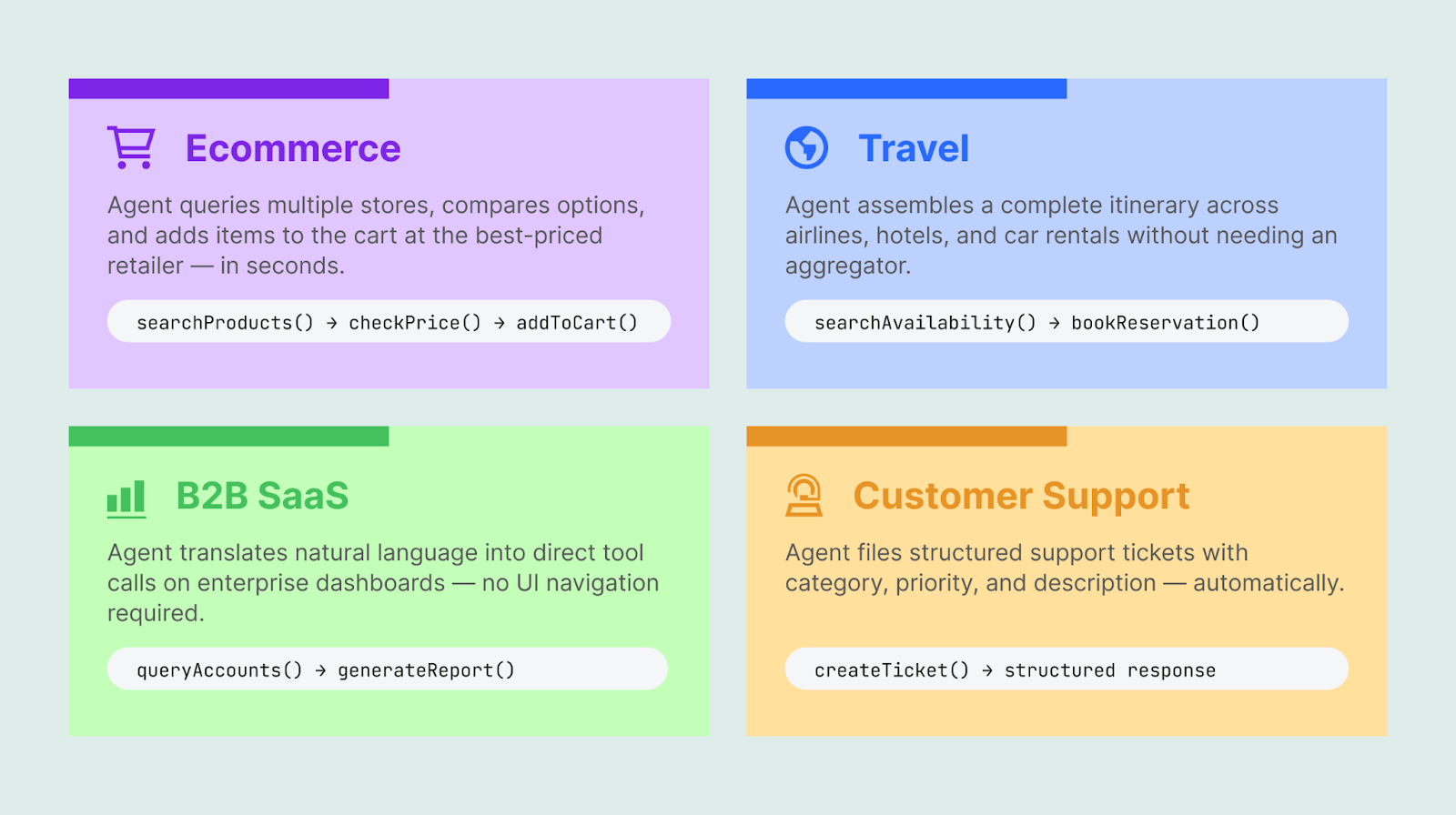 Ecommerce

Agent queries multiple stores, compares options, and adds items to the cart at the best-priced retailer — in seconds.

searchProducts() → checkPrice() → addToCart()

Travel

Agent assembles a complete itinerary across airlines, hotels, and car rentals without needing an aggregator.

searchAvailability() → bookReservation()

B2B SaaS

Agent translates natural language into direct tool calls on enterprise dashboards — no UI navigation required.

queryAccounts() → generateReport()

Customer Support

Agent files structured support tickets with category, priority, and description — automatically.

createTicket() → structured response